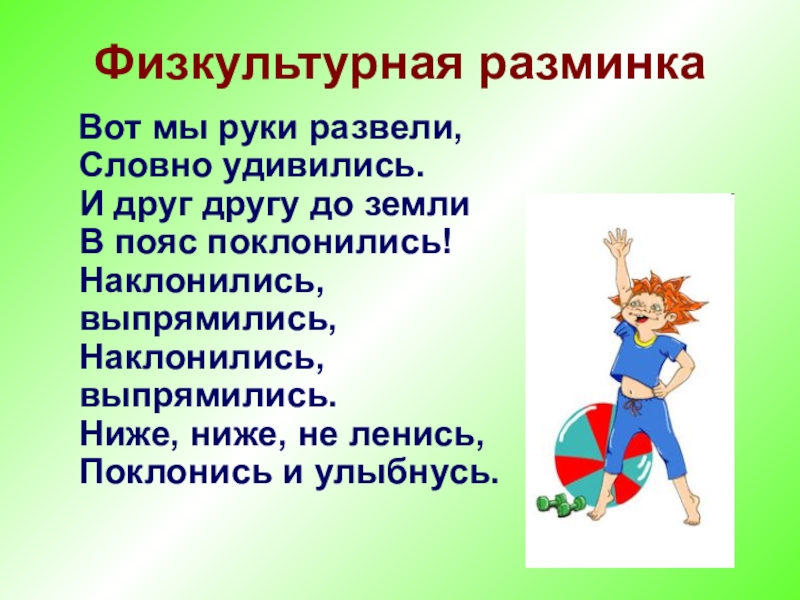 Физкультурная разминка

Вот мы руки развели,
Словно удивились.
И друг другу до земли
В пояс поклонились!
Наклонились,
выпрямились,
Наклонились,
выпрямились.
Ниже, ниже, не ленись,
Поклонись и улыбнусь.